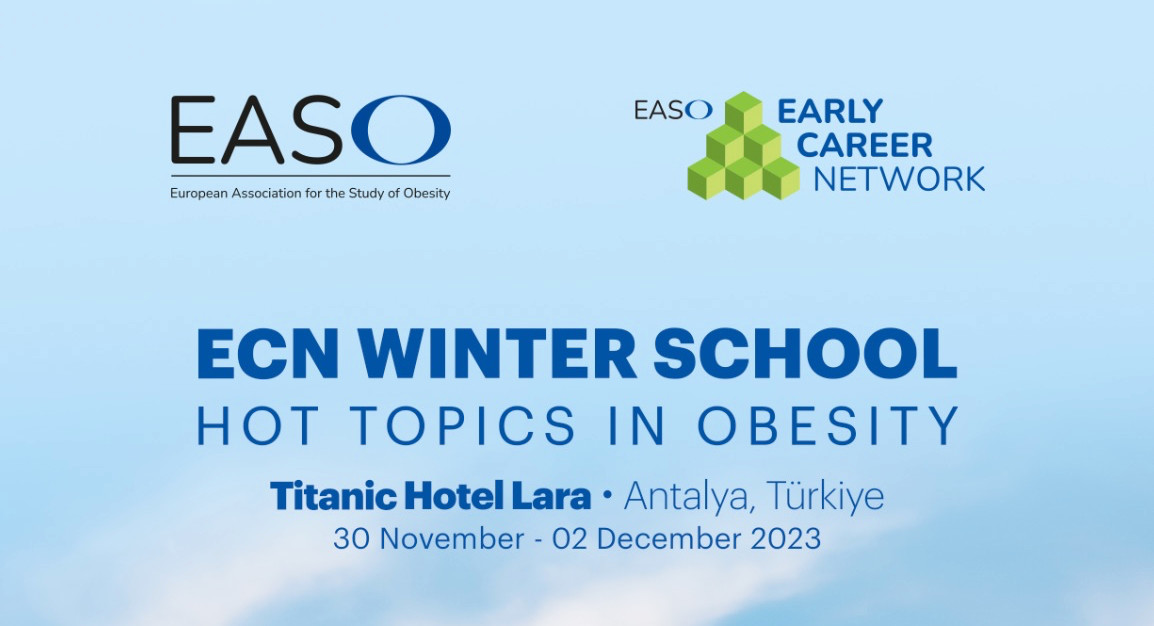 EASO
European Association for the Study of Obesity

EASO EARLY CAREER NETWORK

ECN WINTER SCHOOL
HOT TOPICS IN OBESITY

Titanic Hotel Lara • Antalya, Türkiye
30 November - 02 December 2023